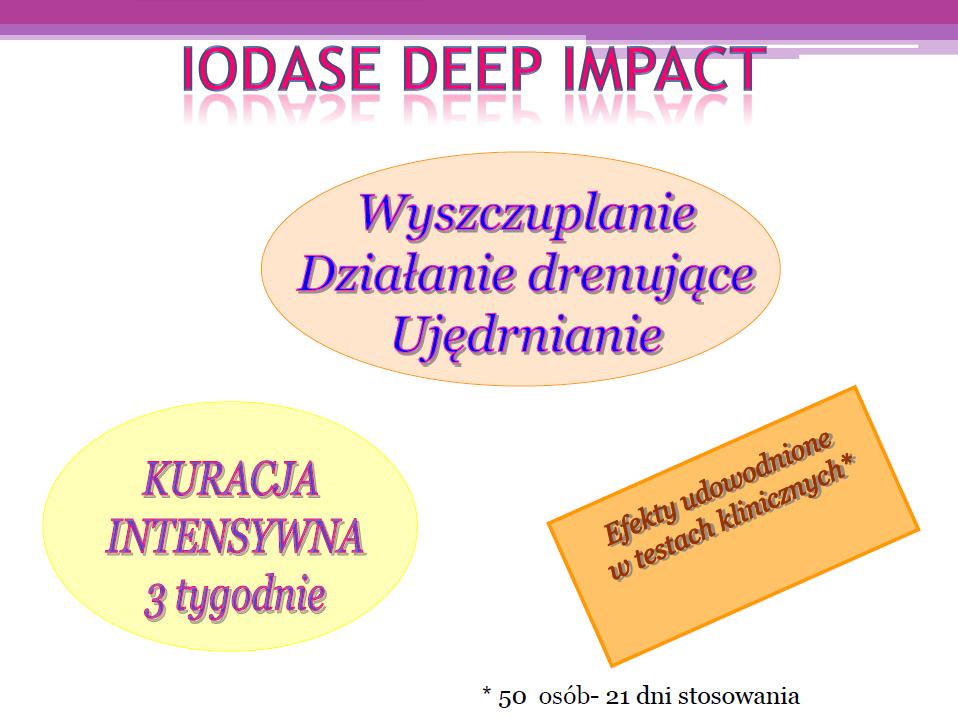 IODASE DEEP IMPACT

Wyszczuplanie
Działanie drenujące
Ujędrnianie

KURACJA
INTENSYWNA
3 tygodnie

Efekty udowodnione
w testach klinicznych*

* 50 osób- 21 dni stosowania